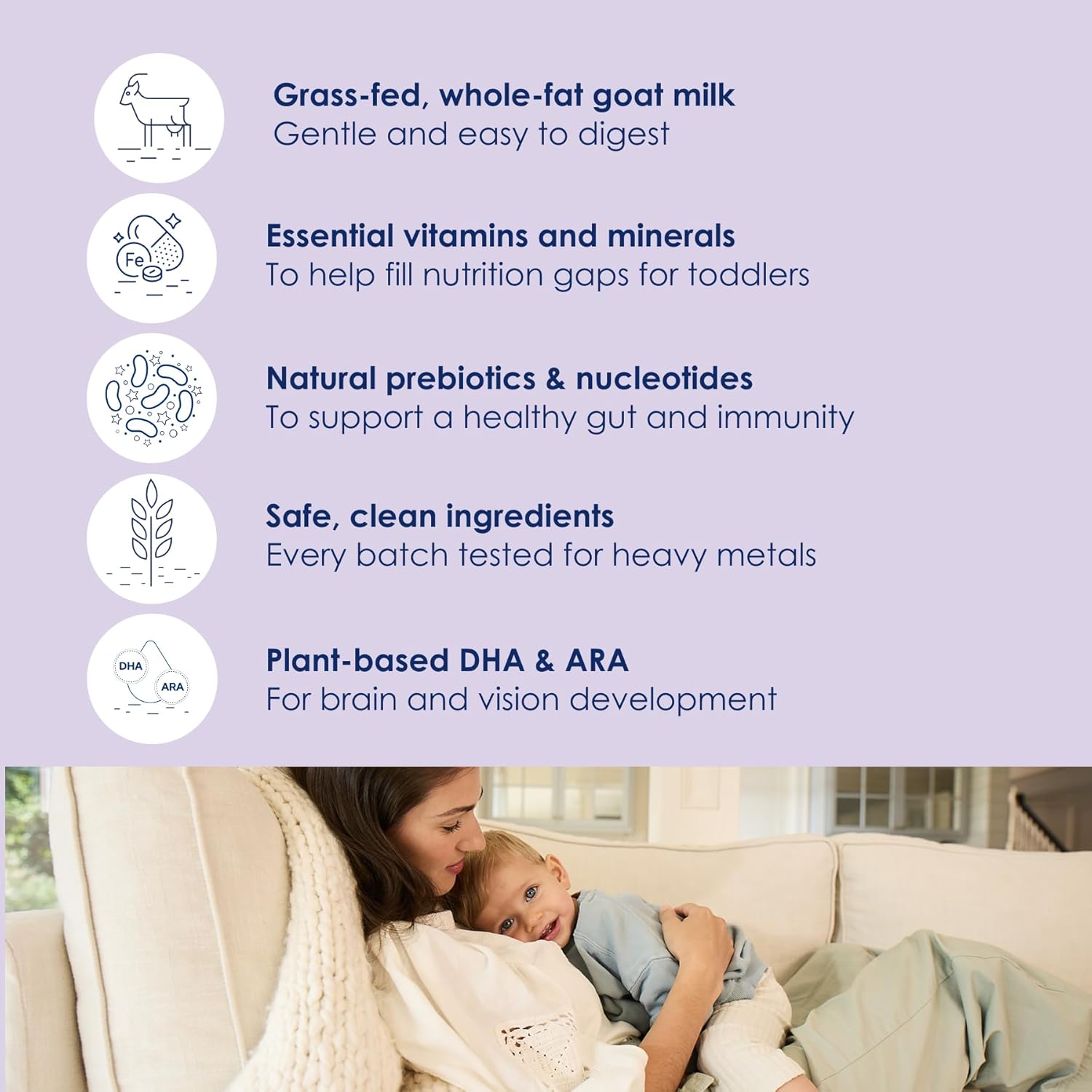 Grass-fed, whole-fat goat milk
Gentle and easy to digest

Fe

Essential vitamins and minerals
To help fill nutrition gaps for toddlers

Natural prebiotics & nucleotides
To support a healthy gut and immunity

Safe, clean ingredients
Every batch tested for heavy metals

DHA
ARA

Plant-based DHA & ARA
For brain and vision development